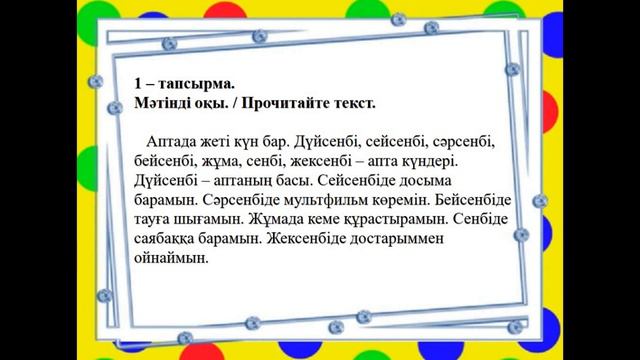 1 – тапсырма.
Мәтінді оқы. / Прочитайте текст.

Аптада жеті күн бар. Дүйсенбі, сейсенбі, сәрсенбі, бейсенбі, жұма, сенбі, жексенбі – апта күндері. Дүйсенбі – аптаның басы. Сейсенбіде досыма барамын. Сәрсенбіде мультфильм көремін. Бейсенбіде тауға шығамын. Жұмада кеме құрастырамын. Сенбіде саябаққа барамын. Жексенбіде достарыммен ойнаймын.